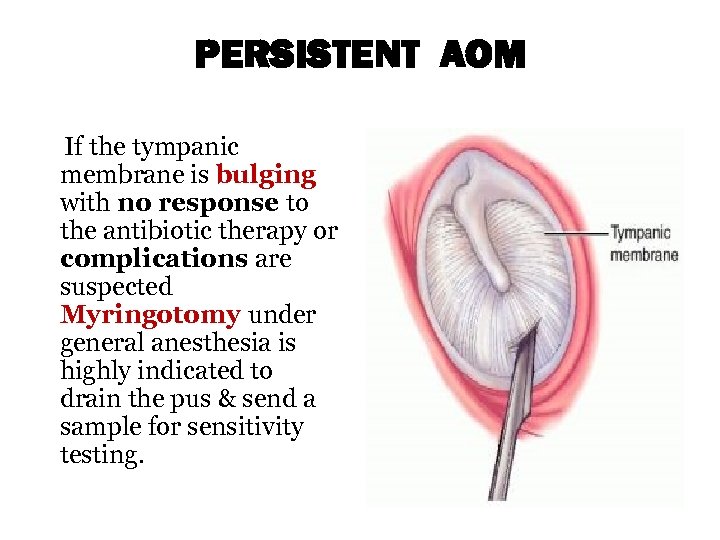 PERSISTENT AOM

If the tympanic membrane is bulging with no response to the antibiotic therapy or complications are suspected Myringotomy under general anesthesia is highly indicated to drain the pus & send a sample for sensitivity testing.

Tympanic membrane